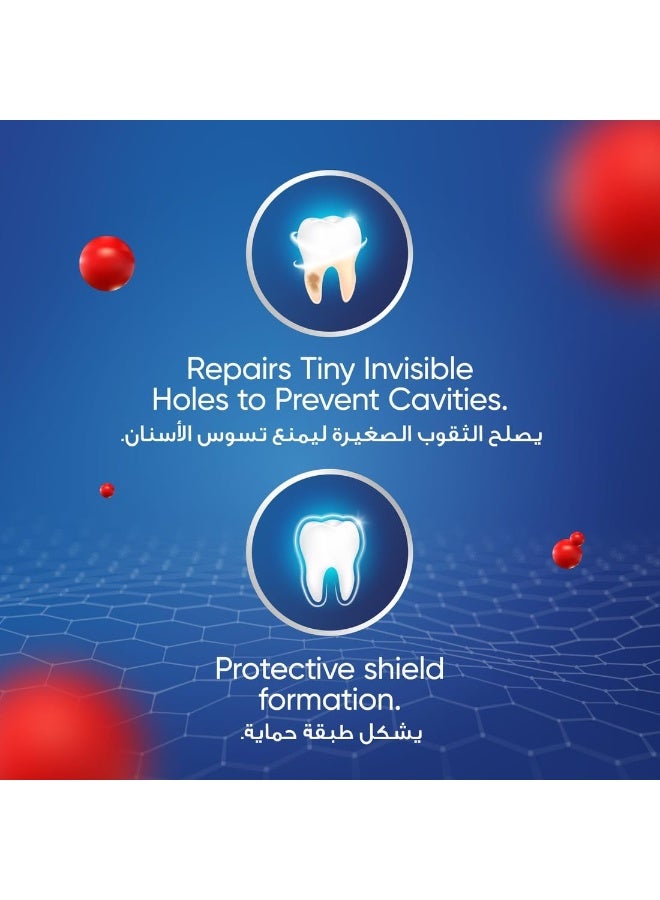 Repairs Tiny Invisible Holes to Prevent Cavities.
يصلح الثقوب الصغيرة ليمنع تسوس الأسنان.

Protective shield formation.
يشكل طبقة حماية.